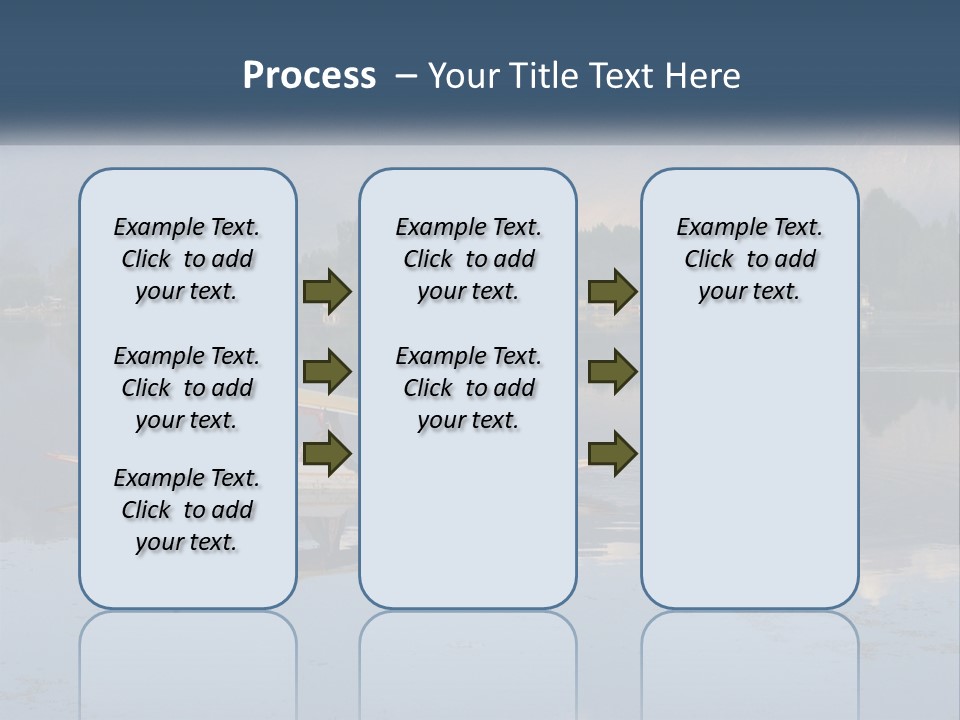 Process – Your Title Text Here

Example Text. Click to add your text.

Example Text. Click to add your text.

Example Text. Click to add your text.

Example Text. Click to add your text.

Example Text. Click to add your text.

Example Text. Click to add your text.